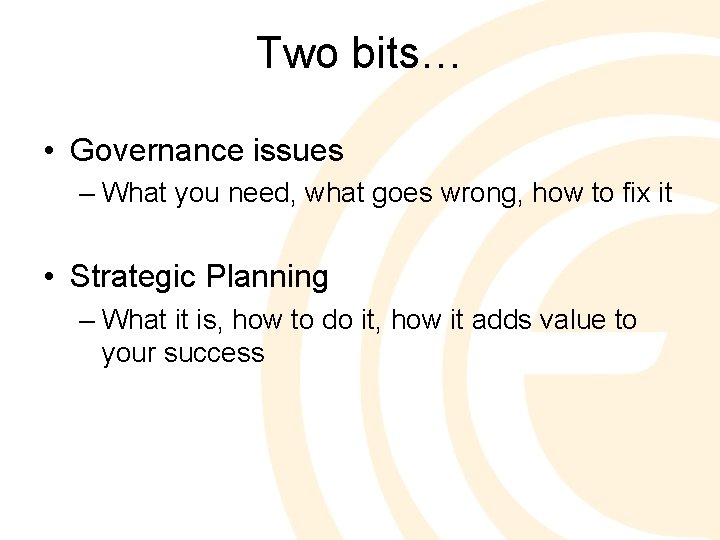 Two bits…

• Governance issues
– What you need, what goes wrong, how to fix it

• Strategic Planning
– What it is, how to do it, how it adds value to your success